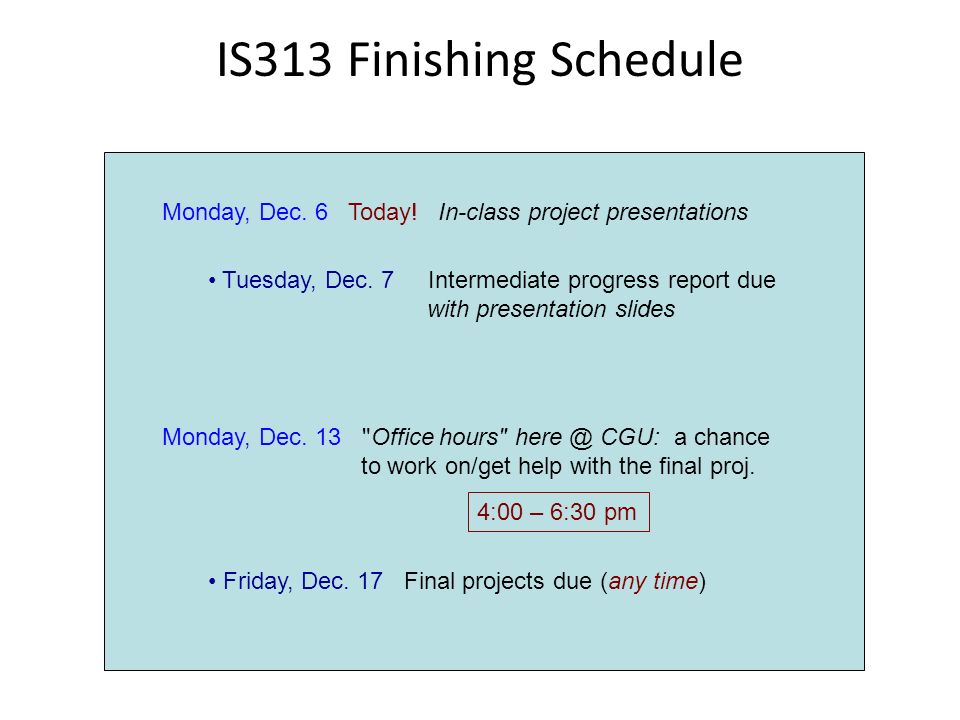 IS313 Finishing Schedule

Monday, Dec. 6 Today! In-class project presentations

• Tuesday, Dec. 7 Intermediate progress report due with presentation slides

Monday, Dec. 13 "Office hours" here @ CGU: a chance to work on/get help with the final proj.

4:00 – 6:30 pm

• Friday, Dec. 17 Final projects due (any time)